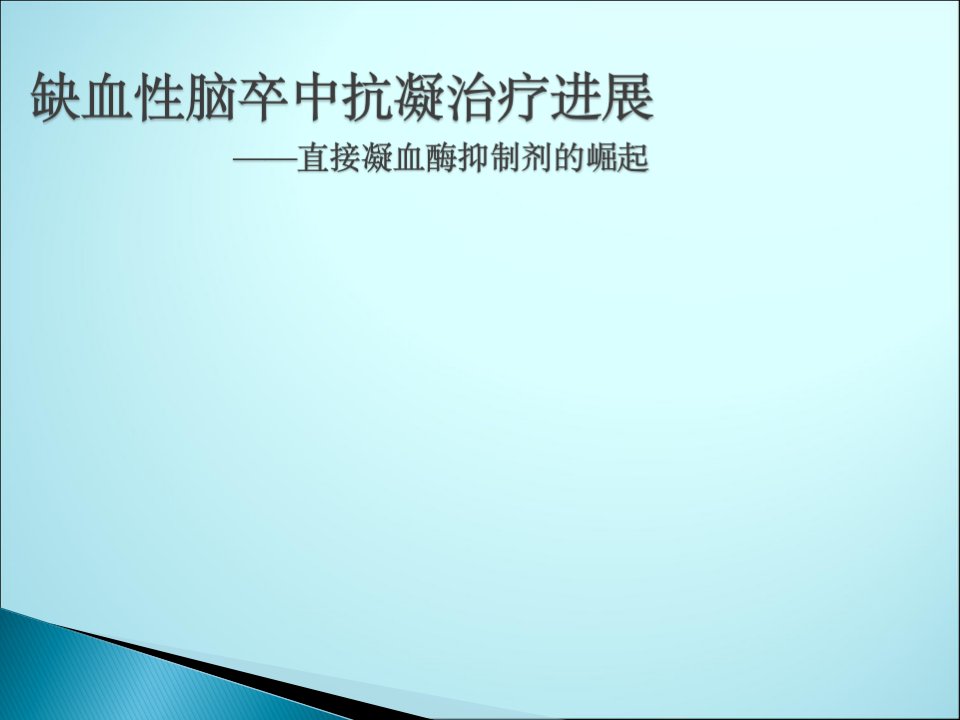 缺血性脑卒中抗凝治疗进展

——直接凝血酶抑制剂的崛起